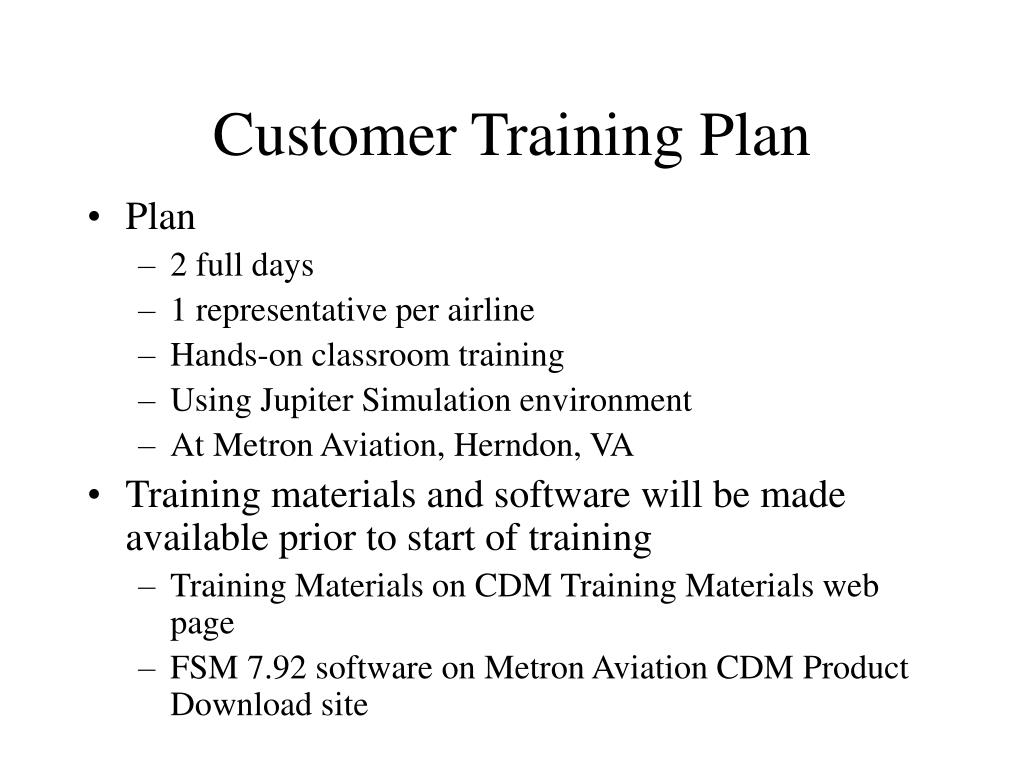 Customer Training Plan

• Plan
  – 2 full days
  – 1 representative per airline
  – Hands-on classroom training
  – Using Jupiter Simulation environment
  – At Metron Aviation, Herndon, VA
• Training materials and software will be made available prior to start of training
  – Training Materials on CDM Training Materials web page
  – FSM 7.92 software on Metron Aviation CDM Product Download site